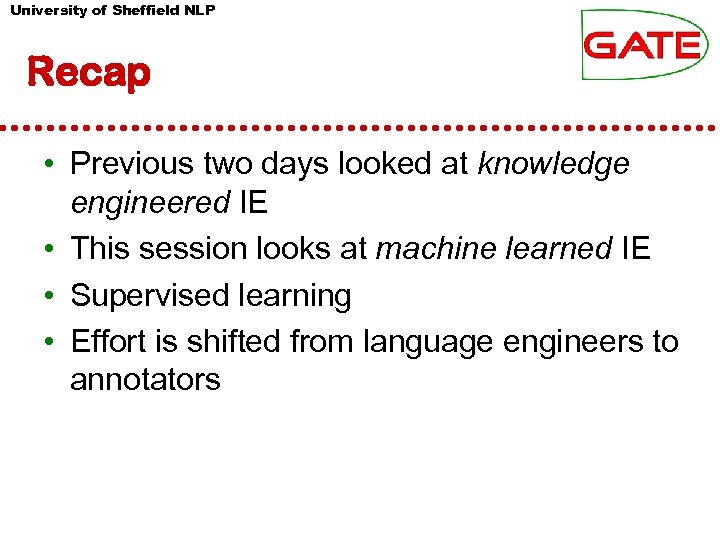 University of Sheffield NLP

GATE

Recap

• Previous two days looked at knowledge engineered IE
• This session looks at machine learned IE
• Supervised learning
• Effort is shifted from language engineers to annotators